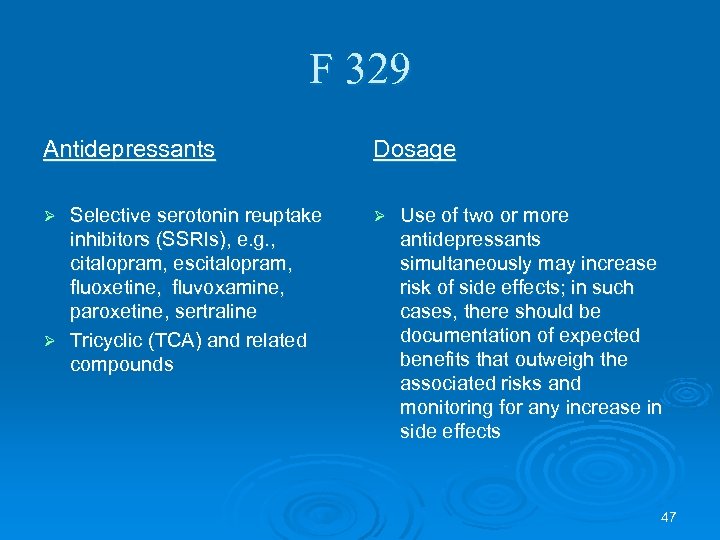 F 329

Antidepressants

➢ Selective serotonin reuptake inhibitors (SSRIs), e.g., citalopram, escitalopram, fluoxetine, fluvoxamine, paroxetine, sertraline

➢ Tricyclic (TCA) and related compounds

Dosage

➢ Use of two or more antidepressants simultaneously may increase risk of side effects; in such cases, there should be documentation of expected benefits that outweigh the associated risks and monitoring for any increase in side effects

47